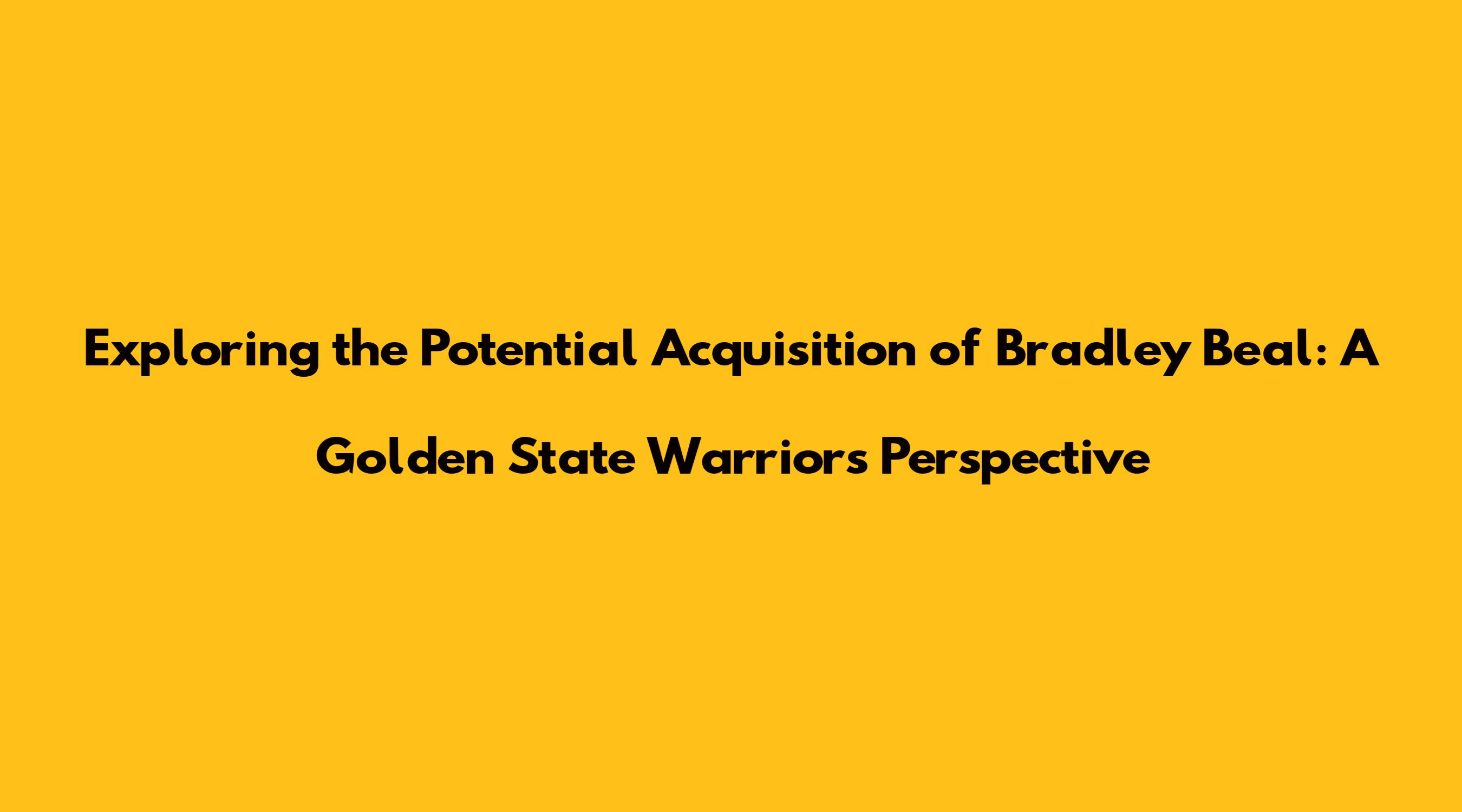 Exploring the Potential Acquisition of Bradley Beal: A Golden State Warriors Perspective